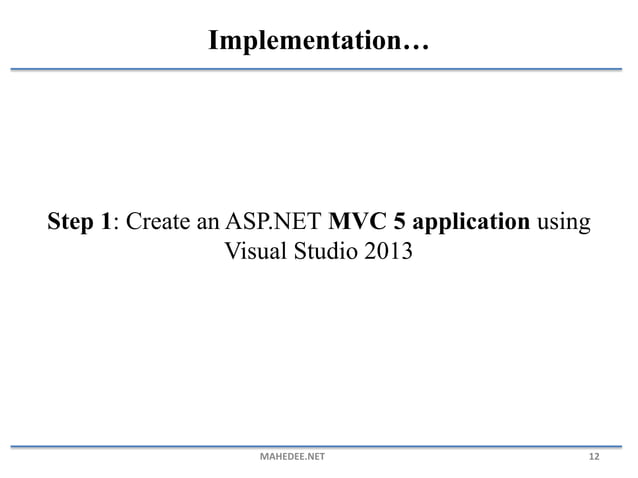 Implementation…

Step 1: Create an ASP.NET MVC 5 application using Visual Studio 2013

MAHEDEE.NET

12